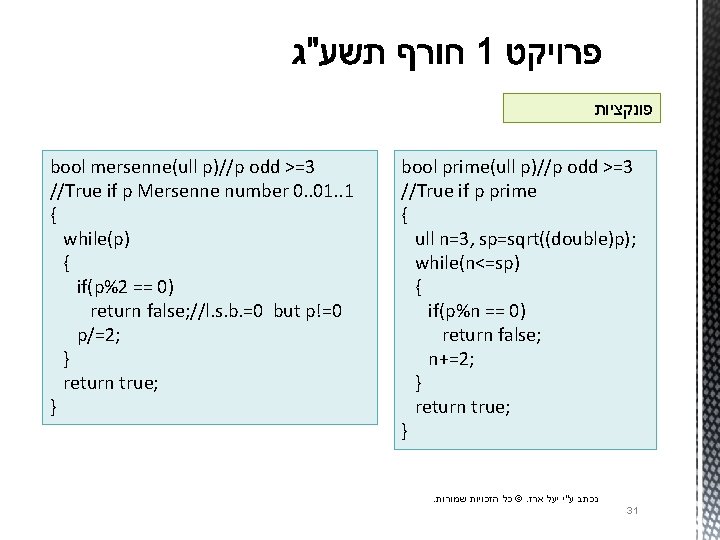 פרויקט 1 חורף תשע"ג

פונקציות

bool prime(ull p)//p odd >=3
//True if p prime
{
ull n=3, sp=sqrt((double)p);
while(n<=sp)
{
if(p%n == 0)
return false;
n+=2;
}
return true;
}

bool mersenne(ull p)//p odd >=3
//True if p Mersenne number 0..01..1
{
while(p)
{
if(p%2 == 0)
return false;//l.s.b.=0 but p!=0
p/=2;
}
return true;
}

נכתב ע"י יעל ארז. © כל הזכויות שמורות.

31